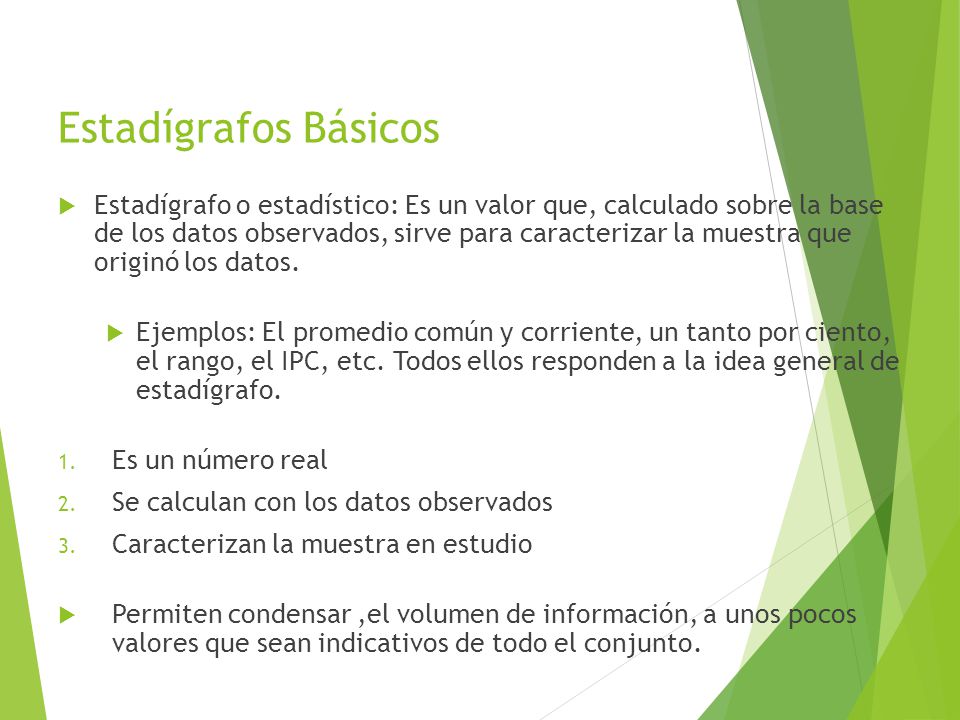 Estadígrafos Básicos

Estadígrafo o estadístico: Es un valor que, calculado sobre la base de los datos observados, sirve para caracterizar la muestra que originó los datos.

Ejemplos: El promedio común y corriente, un tanto por ciento, el rango, el IPC, etc. Todos ellos responden a la idea general de estadígrafo.

1. Es un número real
2. Se calculan con los datos observados
3. Caracterizan la muestra en estudio

Permiten condensar ,el volumen de información, a unos pocos valores que sean indicativos de todo el conjunto.